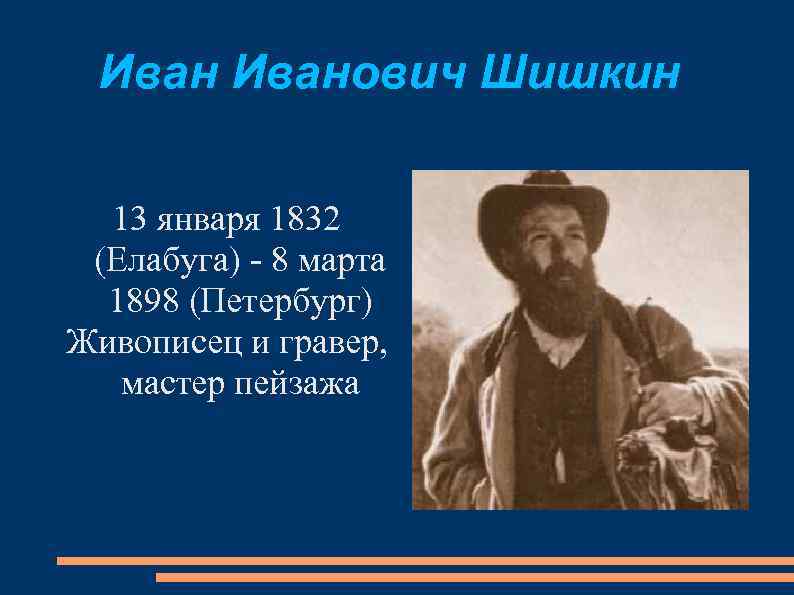 Иван Иванович Шишкин

13 января 1832 (Елабуга) - 8 марта 1898 (Петербург) Живописец и гравер, мастер пейзажа